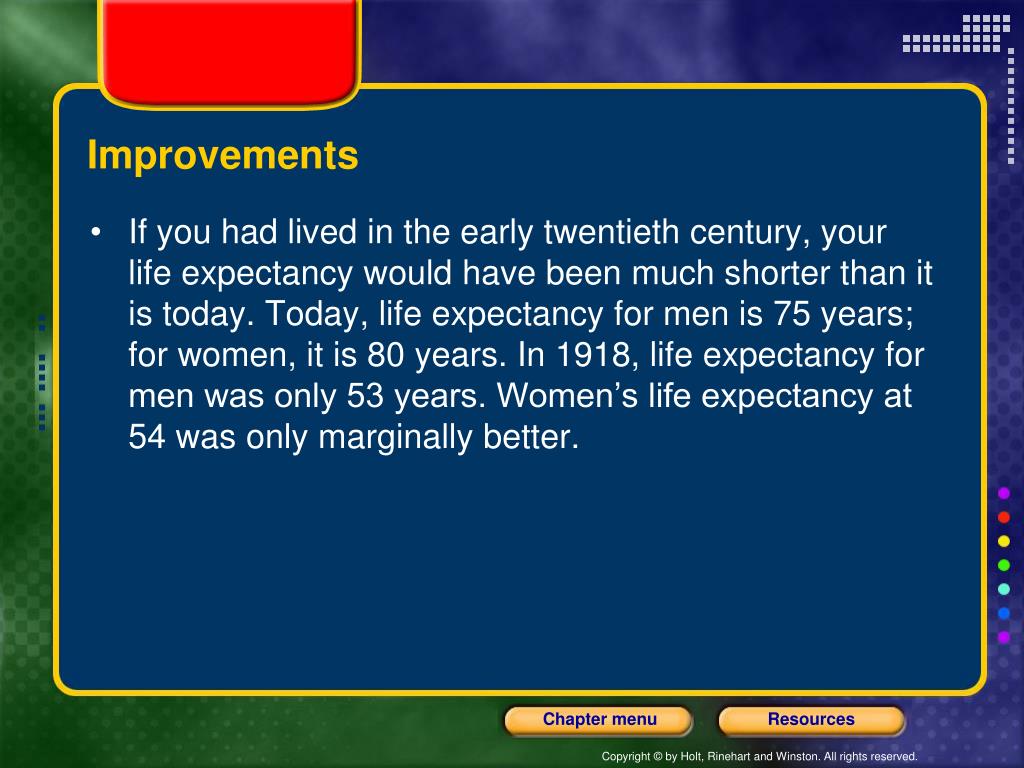 Improvements

• If you had lived in the early twentieth century, your life expectancy would have been much shorter than it is today. Today, life expectancy for men is 75 years; for women, it is 80 years. In 1918, life expectancy for men was only 53 years. Women’s life expectancy at 54 was only marginally better.

Chapter menu

Resources

Copyright © by Holt, Rinehart and Winston. All rights reserved.